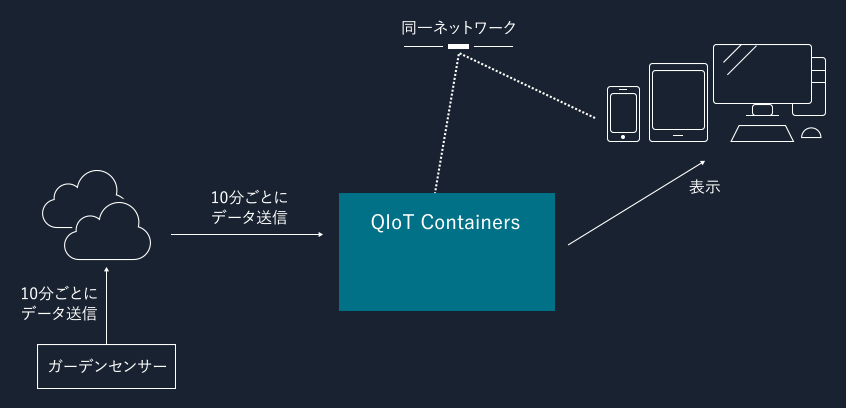 同一ネットワーク

10分ごとに
データ送信

QIoT Containers

表示

10分ごとに
データ送信

ガーデンセンサー